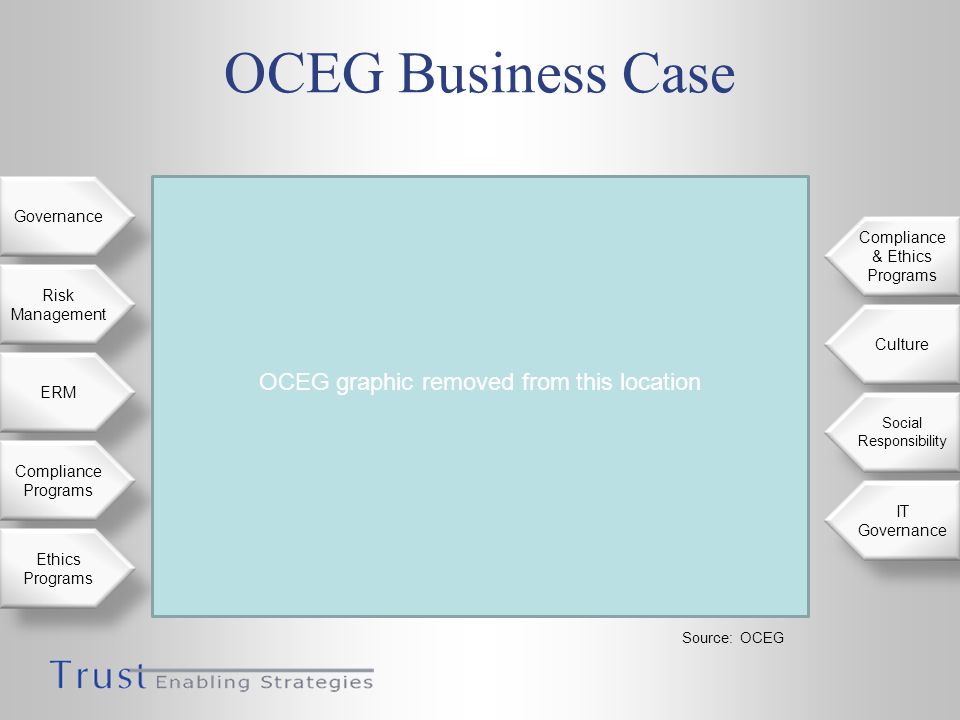 OCEG Business Case

Governance

Risk Management

ERM

Compliance Programs

Ethics Programs

OCEG graphic removed from this location

Compliance & Ethics Programs

Culture

Social Responsibility

IT Governance

Source: OCEG

Trust Enabling Strategies